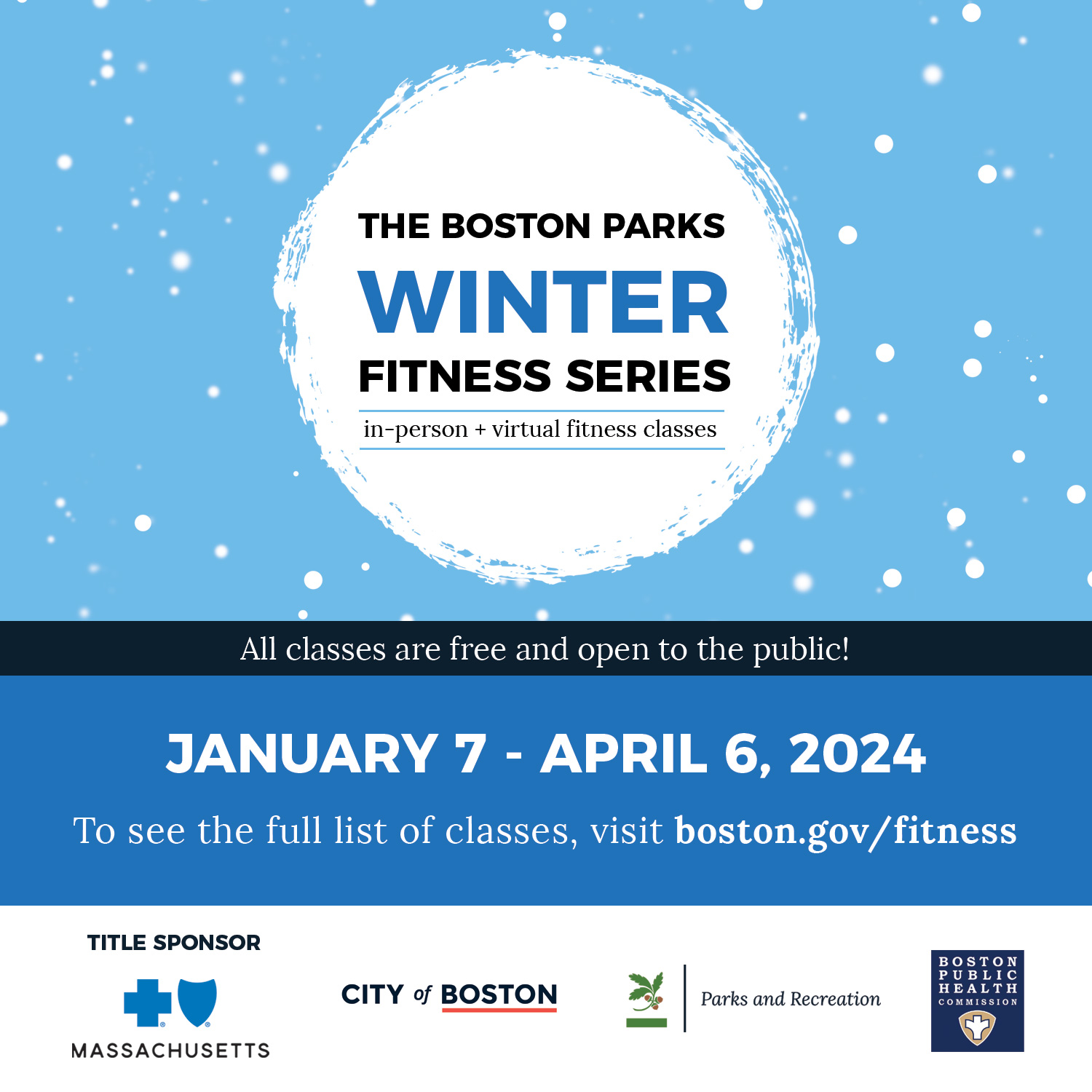 THE BOSTON PARKS
WINTER
FITNESS SERIES
in-person + virtual fitness classes

All classes are free and open to the public!

JANUARY 7 - APRIL 6, 2024

To see the full list of classes, visit boston.gov/fitness

TITLE SPONSOR
MASSACHUSETTS

CITY of BOSTON

Parks and Recreation

BOSTON PUBLIC HEALTH COMMISSION